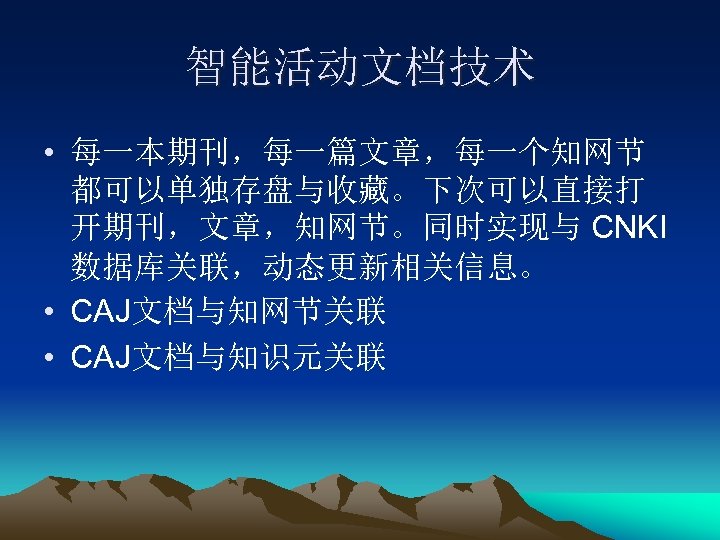 智能活动文档技术

• 每一本期刊，每一篇文章，每一个知网节都可以单独存盘与收藏。下次可以直接打开期刊，文章，知网节。同时实现与 CNKI 数据库关联，动态更新相关信息。

• CAJ文档与知网节关联

• CAJ文档与知识元关联